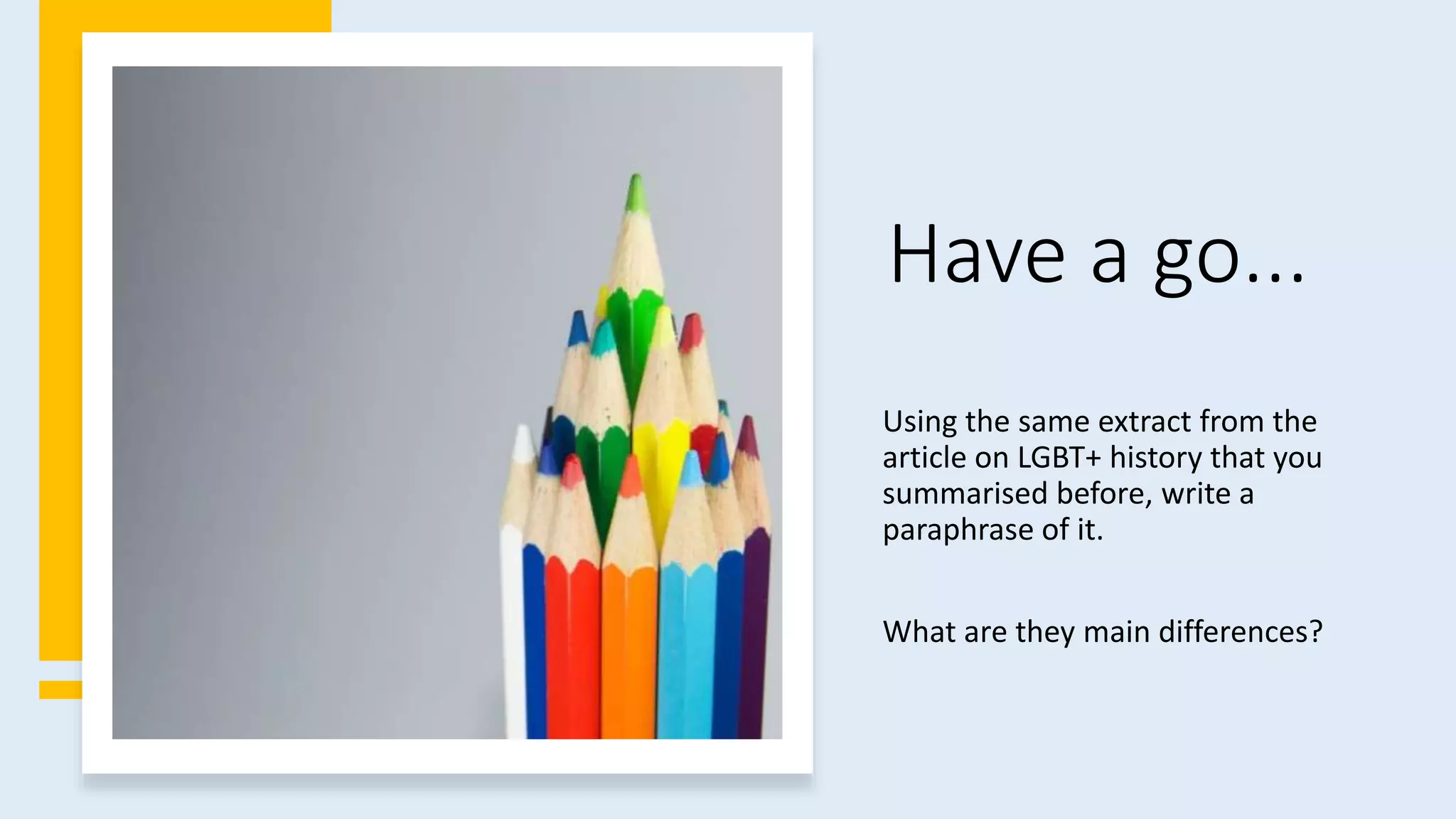 Have a go...

Using the same extract from the article on LGBT+ history that you summarised before, write a paraphrase of it.

What are they main differences?